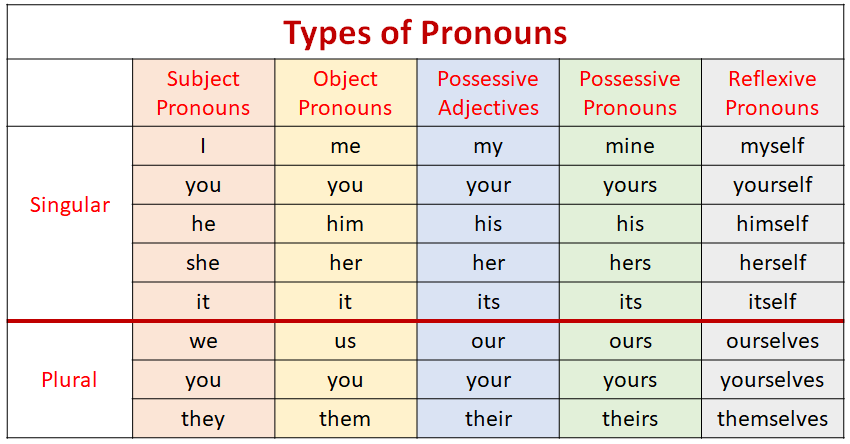 Types of Pronouns

| | Subject Pronouns | Object Pronouns | Possessive Adjectives | Possessive Pronouns | Reflexive Pronouns |
|---|---|---|---|---|---|
| Singular | I | me | my | mine | myself |
| | you | you | your | yours | yourself |
| | he | him | his | his | himself |
| | she | her | her | hers | herself |
| | it | it | its | its | itself |
| Plural | we | us | our | ours | ourselves |
| | you | you | your | yours | yourselves |
| | they | them | their | theirs | themselves |